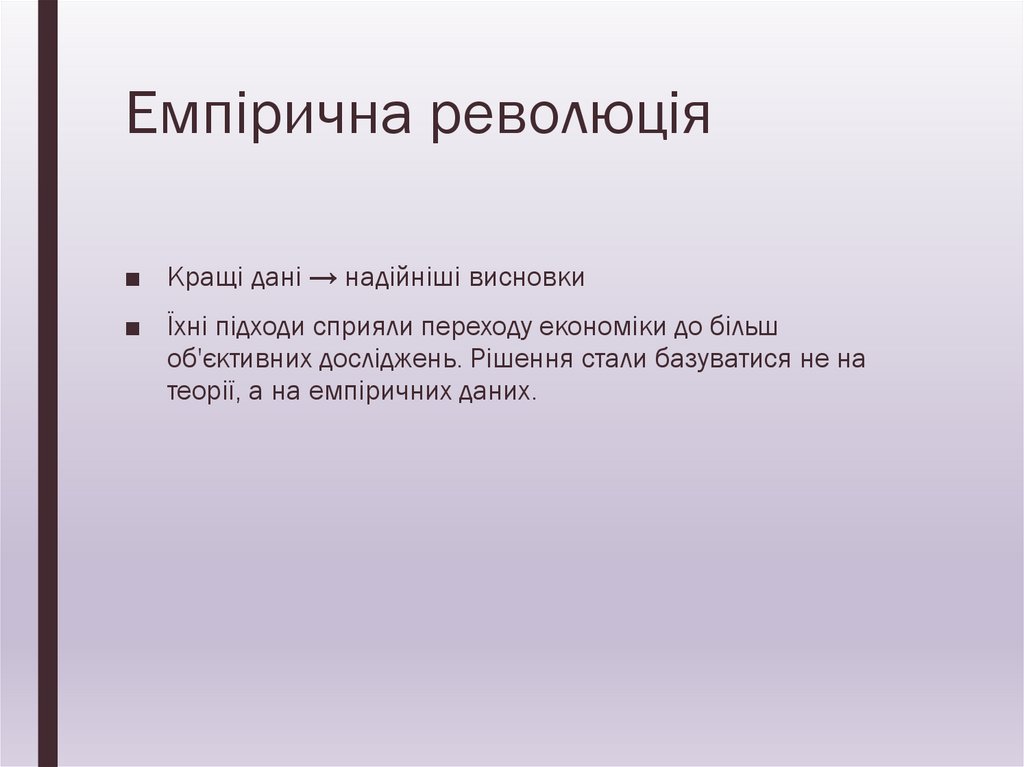 Емпірична революція

■ Кращі дані → надійніші висновки

■ Їхні підходи сприяли переходу економіки до більш об'єктивних досліджень. Рішення стали базуватися не на теорії, а на емпіричних даних.